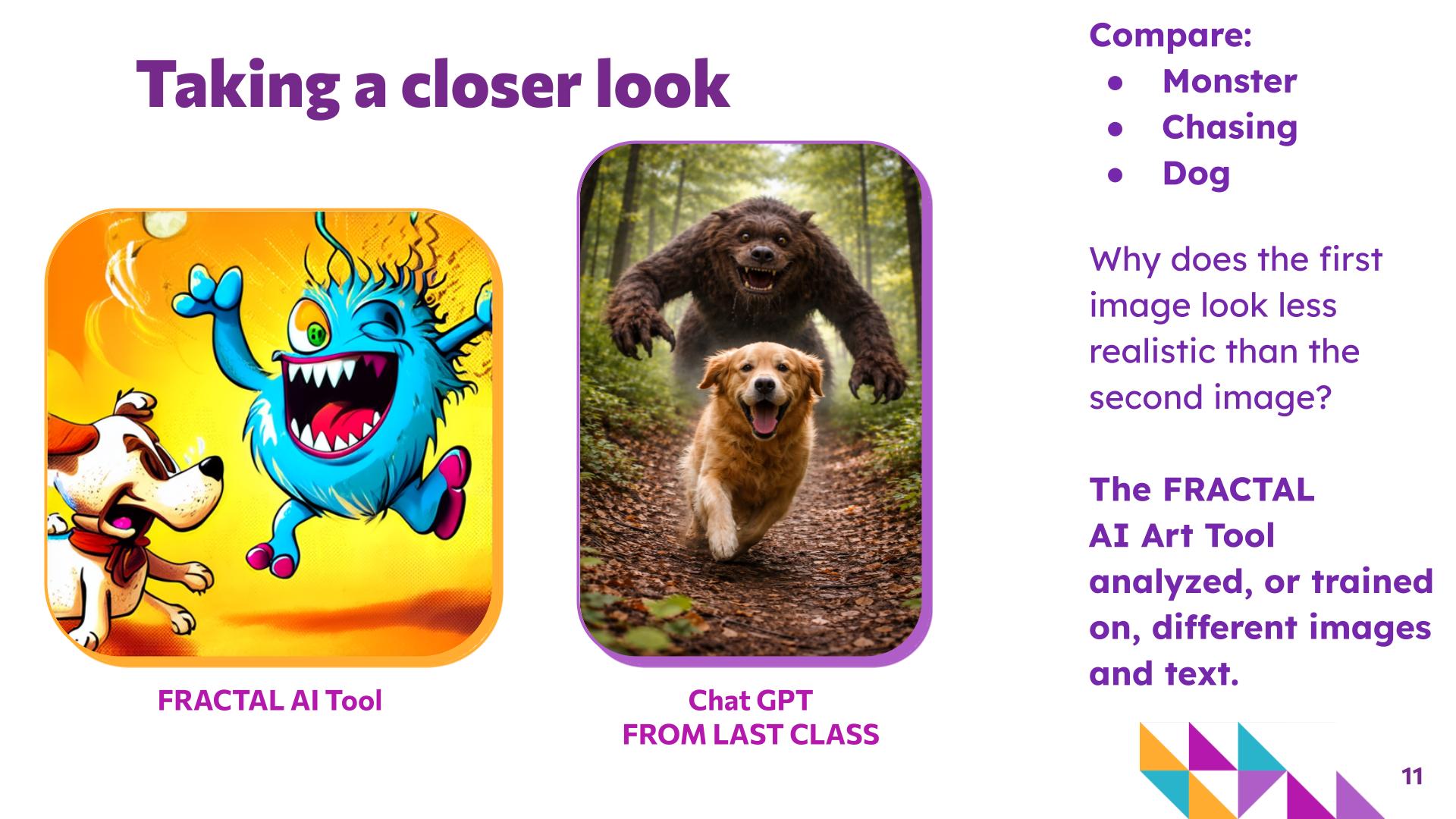 Taking a closer look

FRACTAL AI Tool

Chat GPT
FROM LAST CLASS

Compare:
• Monster
• Chasing
• Dog

Why does the first image look less realistic than the second image?

The FRACTAL AI Art Tool analyzed, or trained on, different images and text.

11